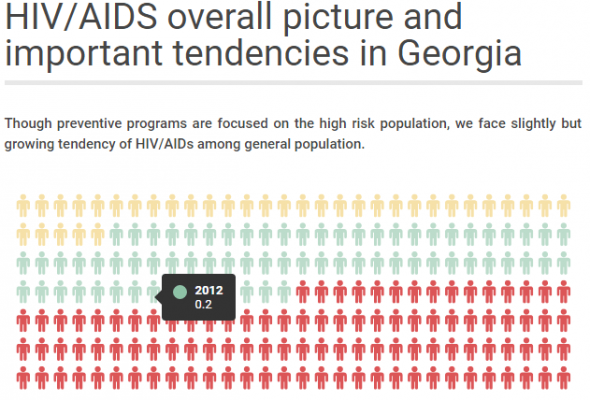 HIV/AIDS overall picture and important tendencies in Georgia

Though preventive programs are focused on the high risk population, we face slightly but growing tendency of HIV/AIDs among general population.

2012
0.2